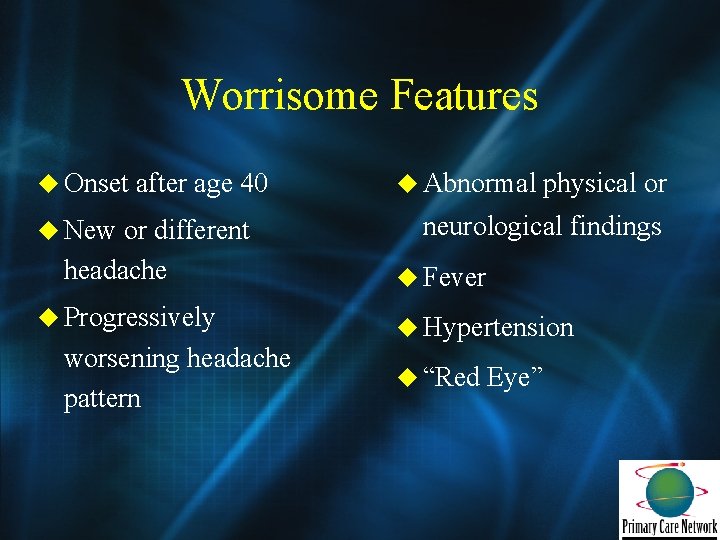 Worrisome Features

◆ Onset after age 40
◆ New or different headache
◆ Progressively worsening headache pattern

◆ Abnormal physical or neurological findings
◆ Fever
◆ Hypertension
◆ “Red Eye”

Primary Care Network